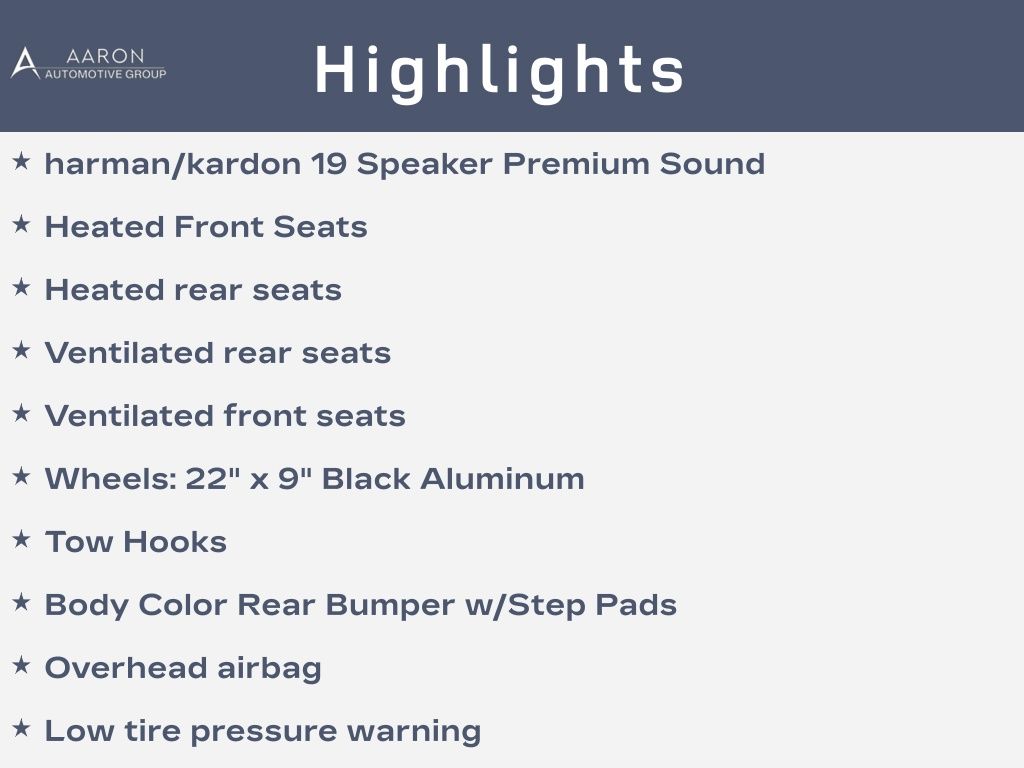 AARON
AUTOMOTIVE GROUP

Highlights

★ harman/kardon 19 Speaker Premium Sound

★ Heated Front Seats

★ Heated rear seats

★ Ventilated rear seats

★ Ventilated front seats

★ Wheels: 22" x 9" Black Aluminum

★ Tow Hooks

★ Body Color Rear Bumper w/Step Pads

★ Overhead airbag

★ Low tire pressure warning